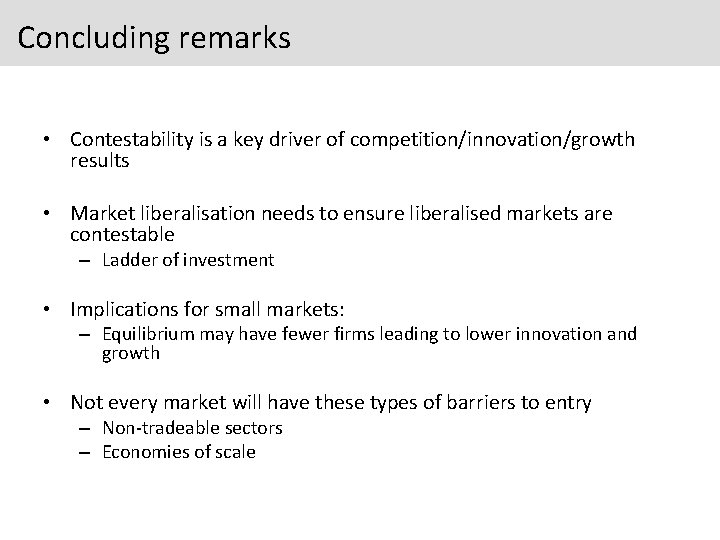 Concluding remarks

• Contestability is a key driver of competition/innovation/growth results

• Market liberalisation needs to ensure liberalised markets are contestable
– Ladder of investment

• Implications for small markets:
– Equilibrium may have fewer firms leading to lower innovation and growth

• Not every market will have these types of barriers to entry
– Non-tradeable sectors
– Economies of scale